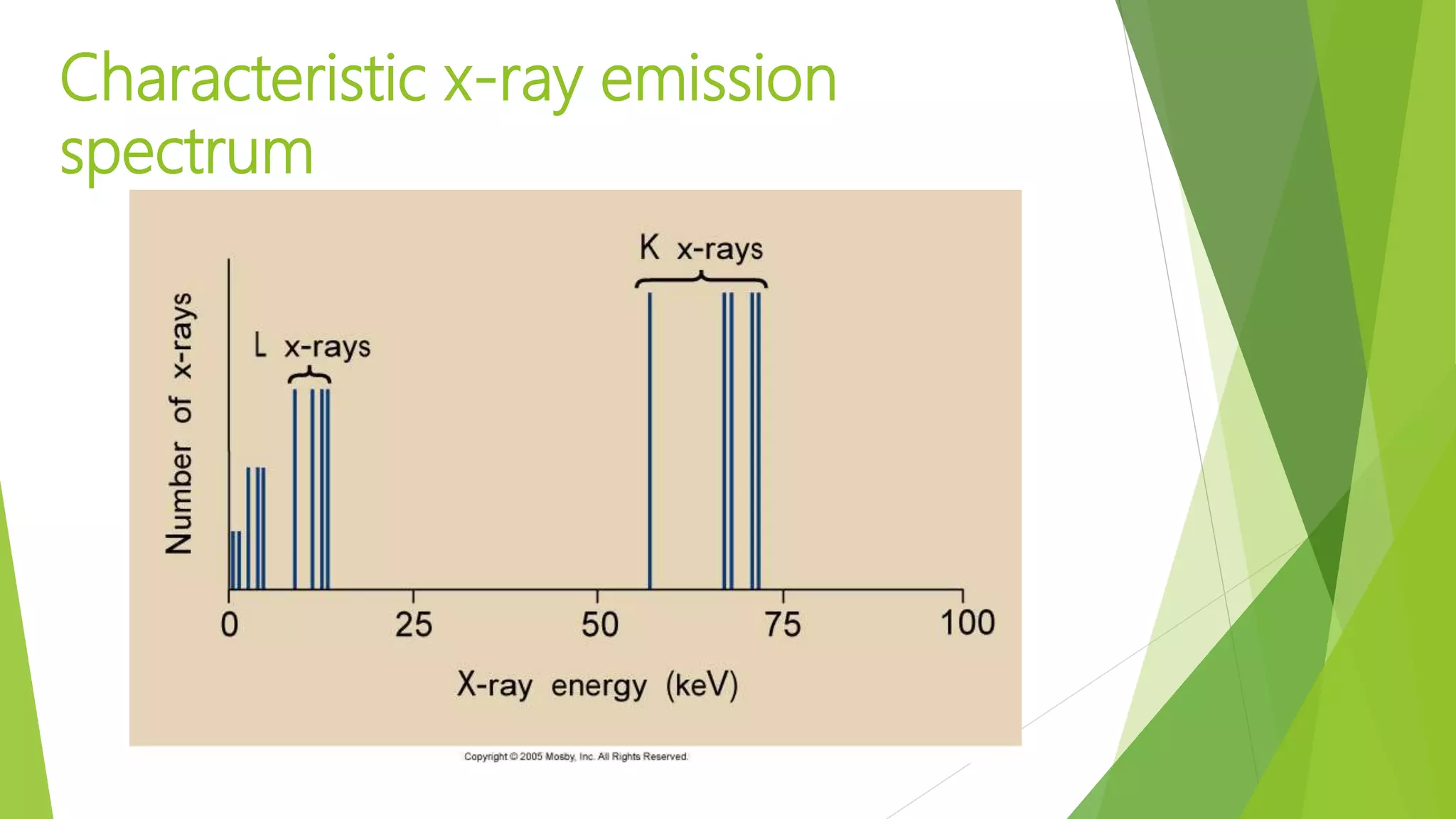 Characteristic x-ray emission spectrum

K x-rays

L x-rays

Number of x-rays

0
25
50
75
100

X-ray energy (keV)

Copyright © 2005 Mosby, Inc. All Rights Reserved.